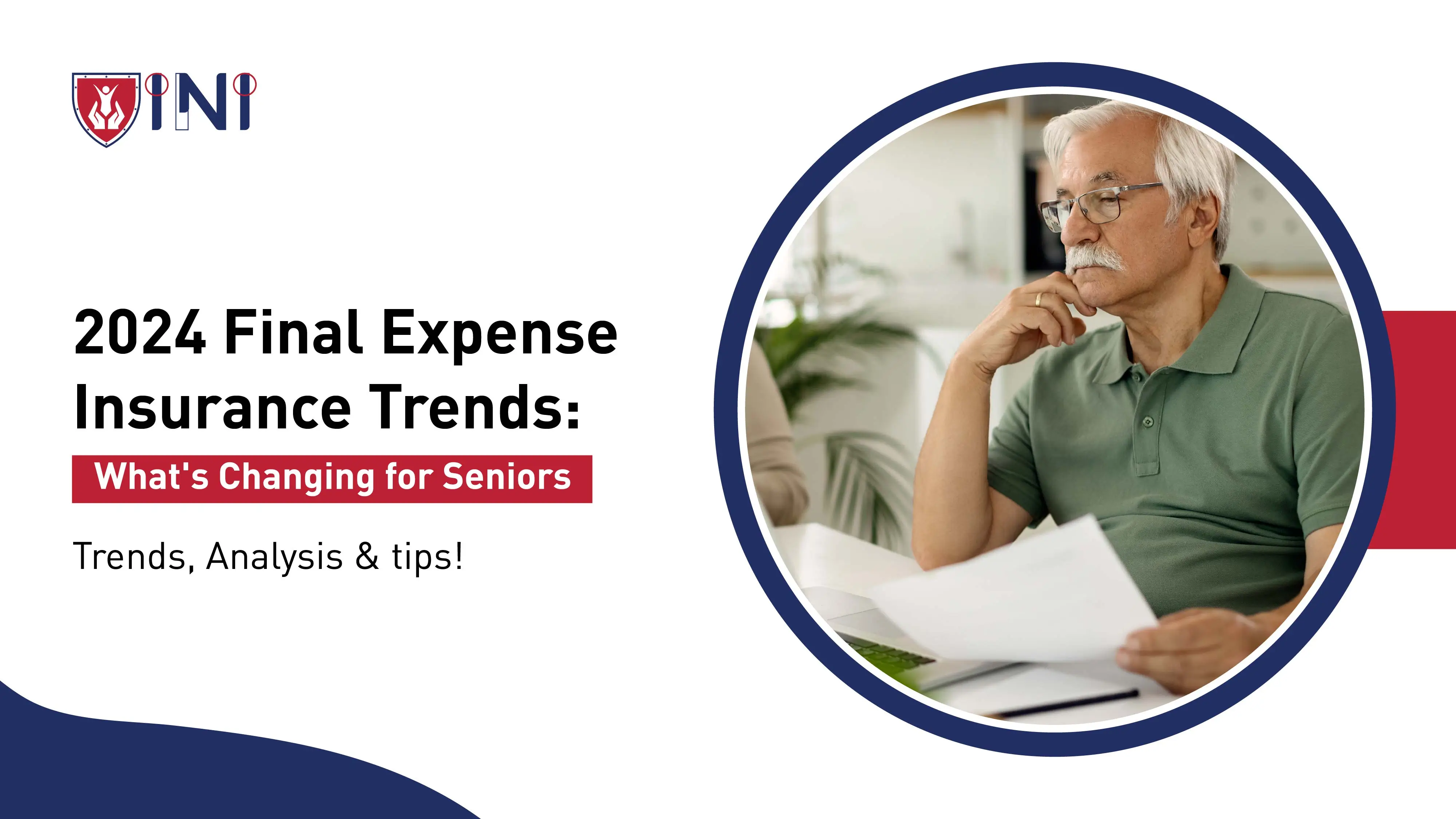 INI

2024 Final Expense Insurance Trends:

What's Changing for Seniors

Trends, Analysis & tips!